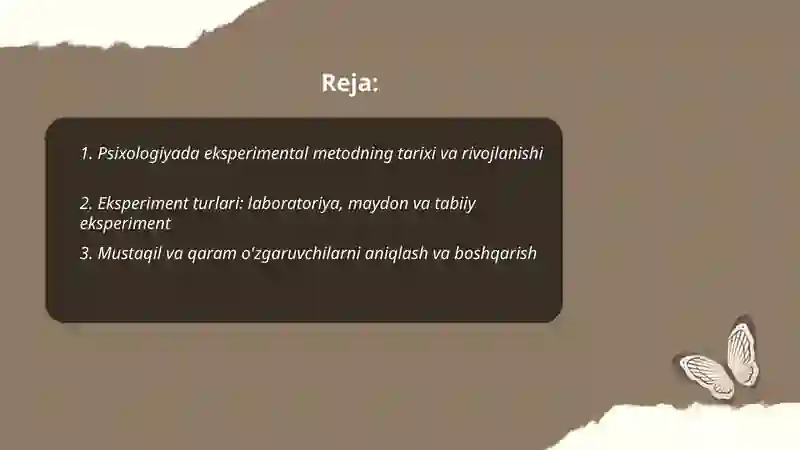 Reja:

1. Psixologiyada eksperimental metodning tarixi va rivojlanishi

2. Eksperiment turlari: laboratoriya, maydon va tabiiy eksperiment

3. Mustaqil va qaram o'zgaruvchilarni aniqlash va boshqarish